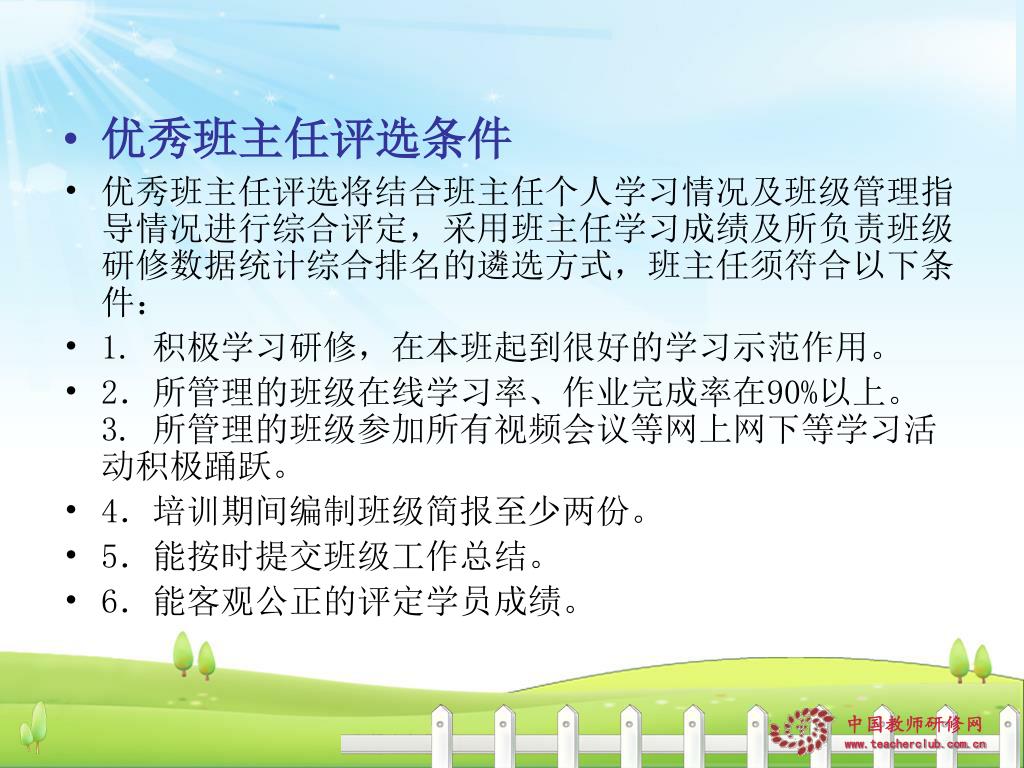 • 优秀班主任评选条件

• 优秀班主任评选将结合班主任个人学习情况及班级管理指导情况进行综合评定，采用班主任学习成绩及所负责班级研修数据统计综合排名的遴选方式，班主任须符合以下条件：

• 1. 积极学习研修，在本班起到很好的学习示范作用。

• 2. 所管理的班级在线学习率、作业完成率在90%以上。
3. 所管理的班级参加所有视频会议等网上网下等学习活动积极踊跃。

• 4. 培训期间编制班级简报至少两份。

• 5. 能按时提交班级工作总结。

• 6. 能客观公正的评定学员成绩。

中国教师研修网
www.teacherclub.com.cn